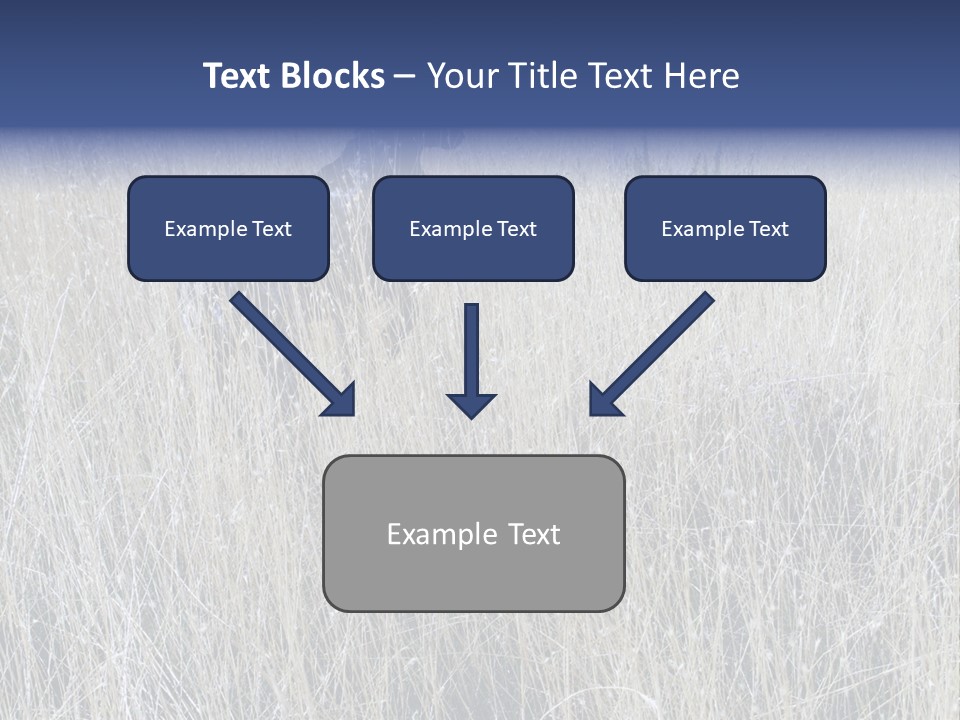 Text Blocks – Your Title Text Here

Example Text

Example Text

Example Text

Example Text